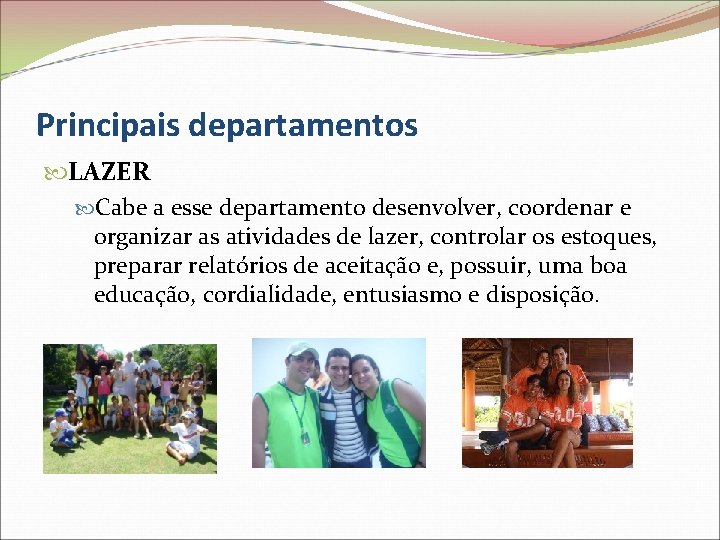 Principais departamentos

LAZER

Cabe a esse departamento desenvolver, coordenar e organizar as atividades de lazer, controlar os estoques, preparar relatórios de aceitação e, possuir, uma boa educação, cordialidade, entusiasmo e disposição.